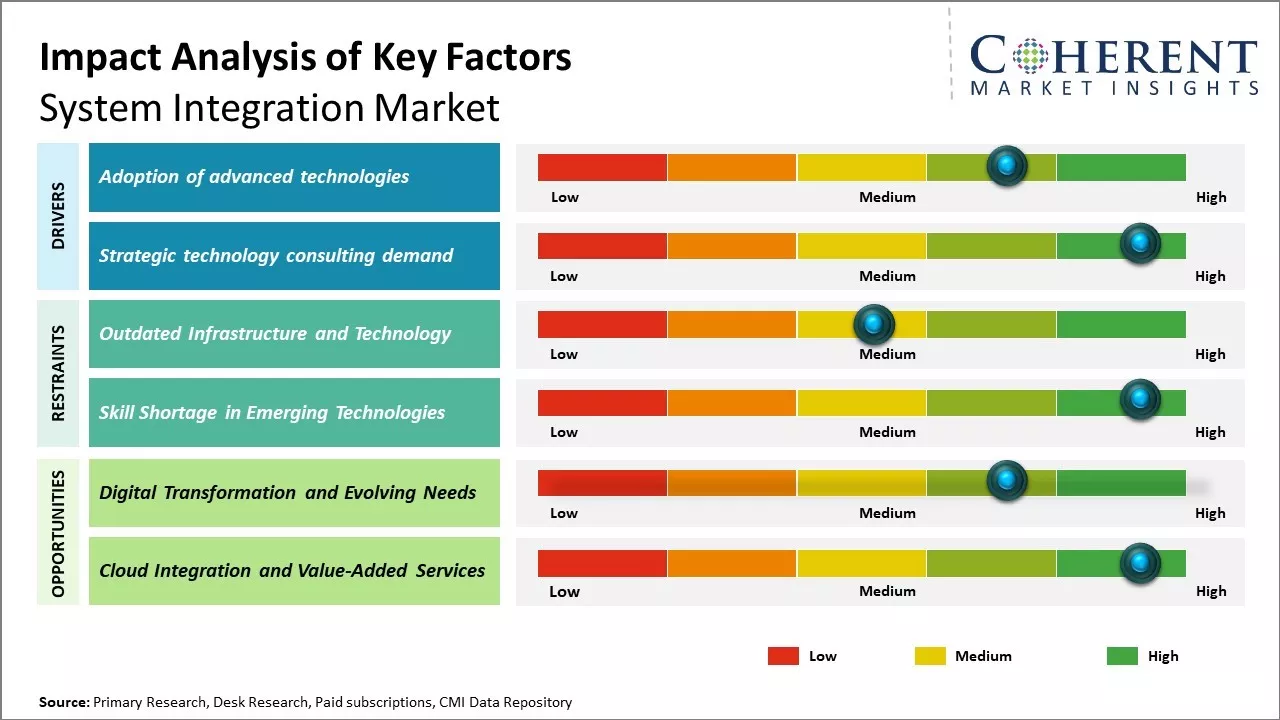 Impact Analysis of Key Factors
System Integration Market

COHERENT
MARKET INSIGHTS

DRIVERS

Adoption of advanced technologies
Low Medium High

Strategic technology consulting demand
Low Medium High

RESTRAINTS

Outdated Infrastructure and Technology
Low Medium High

Skill Shortage in Emerging Technologies
Low Medium High

OPPORTUNITIES

Digital Transformation and Evolving Needs
Low Medium High

Cloud Integration and Value-Added Services
Low Medium High

Low Medium High

Source: Primary Research, Desk Research, Paid subscriptions, CMI Data Repository